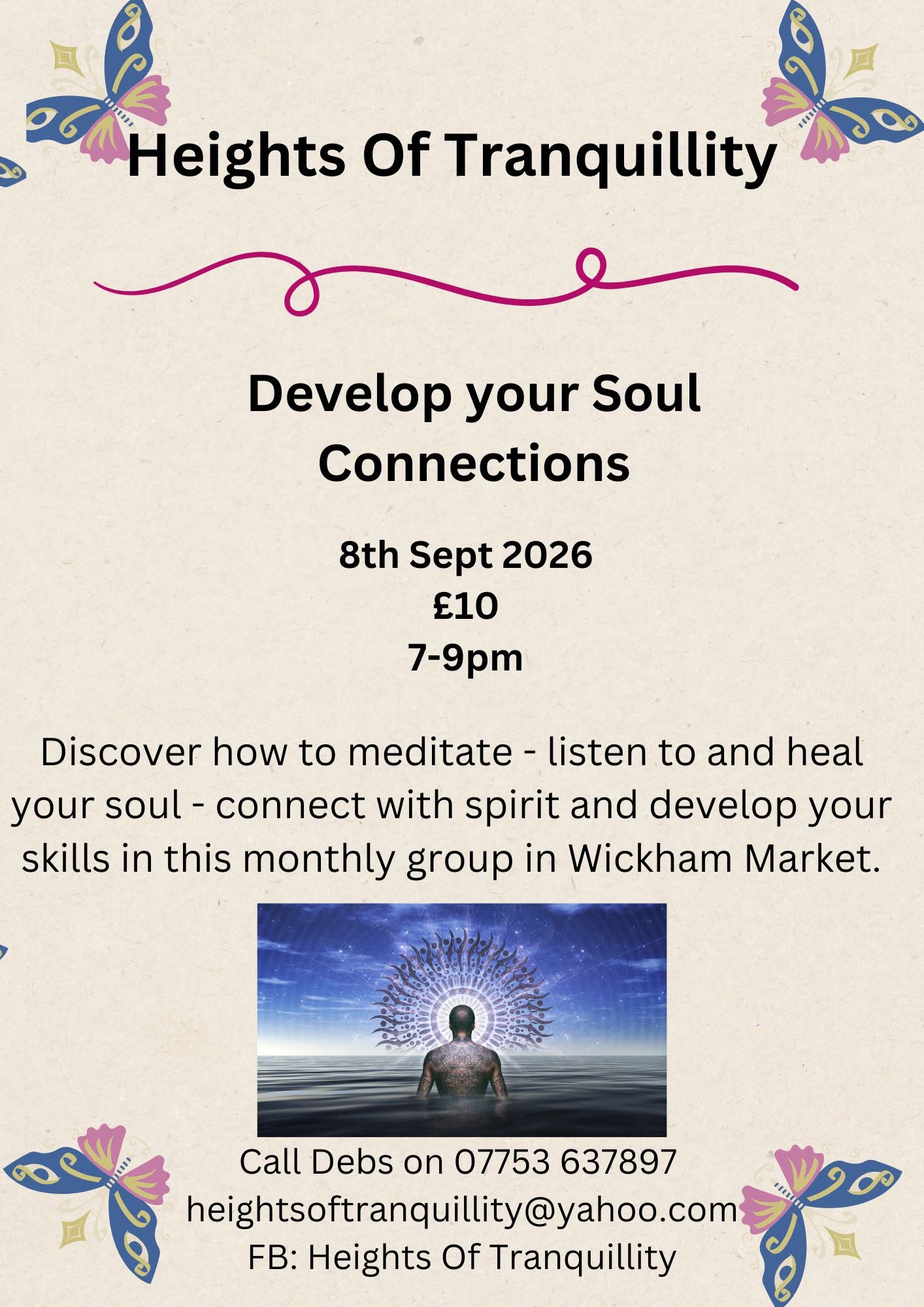 Heights Of Tranquillity

Develop your Soul Connections

8th Sept 2026
£10
7-9pm

Discover how to meditate - listen to and heal your soul - connect with spirit and develop your skills in this monthly group in Wickham Market.

Call Debs on 07753 637897
heightsoftranquillity@yahoo.com
FB: Heights Of Tranquillity